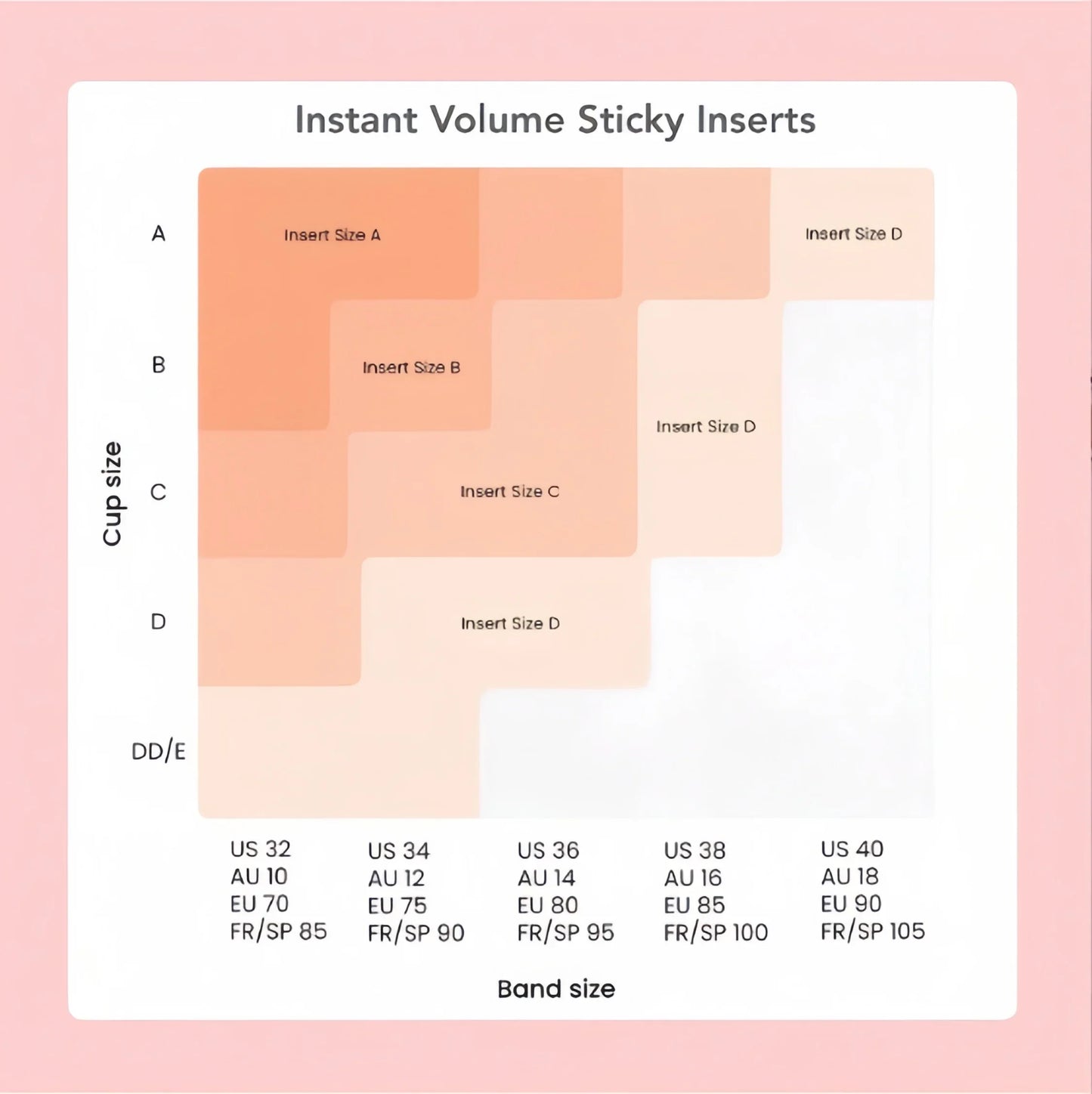 Instant Volume Sticky Inserts

Cup size

A
B
C
D
DD/E

Insert Size A
Insert Size D
Insert Size B
Insert Size D
Insert Size C
Insert Size D

US 32
AU 10
EU 70
FR/SP 85

US 34
AU 12
EU 75
FR/SP 90

US 36
AU 14
EU 80
FR/SP 95

US 38
AU 16
EU 85
FR/SP 100

US 40
AU 18
EU 90
FR/SP 105

Band size